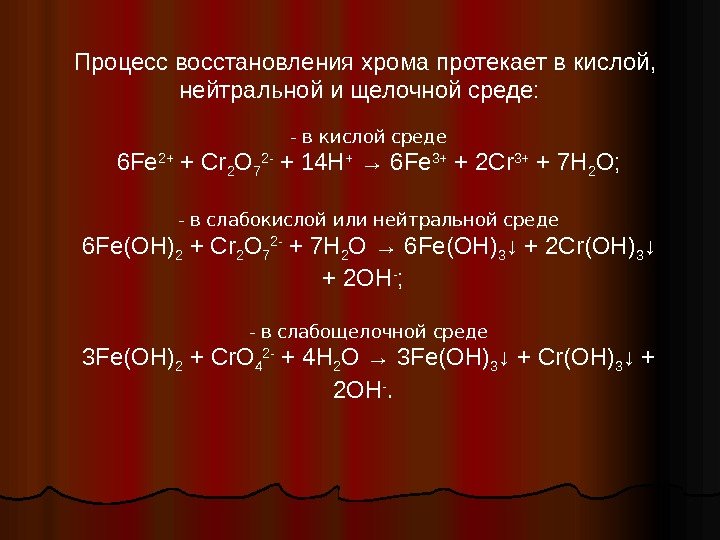 Процесс восстановления хрома протекает в кислой, нейтральной и щелочной среде:

- в кислой среде

$6Fe^{2+} + Cr_2O_7^{2-} + 14H^+ \rightarrow 6Fe^{3+} + 2Cr^{3+} + 7H_2O$;

- в слабокислой или нейтральной среде

$6Fe(OH)_2 + Cr_2O_7^{2-} + 7H_2O \rightarrow 6Fe(OH)_3\downarrow + 2Cr(OH)_3\downarrow + 2OH^-$;

- в слабощелочной среде

$3Fe(OH)_2 + CrO_4^{2-} + 4H_2O \rightarrow 3Fe(OH)_3\downarrow + Cr(OH)_3\downarrow + 2OH^-$.